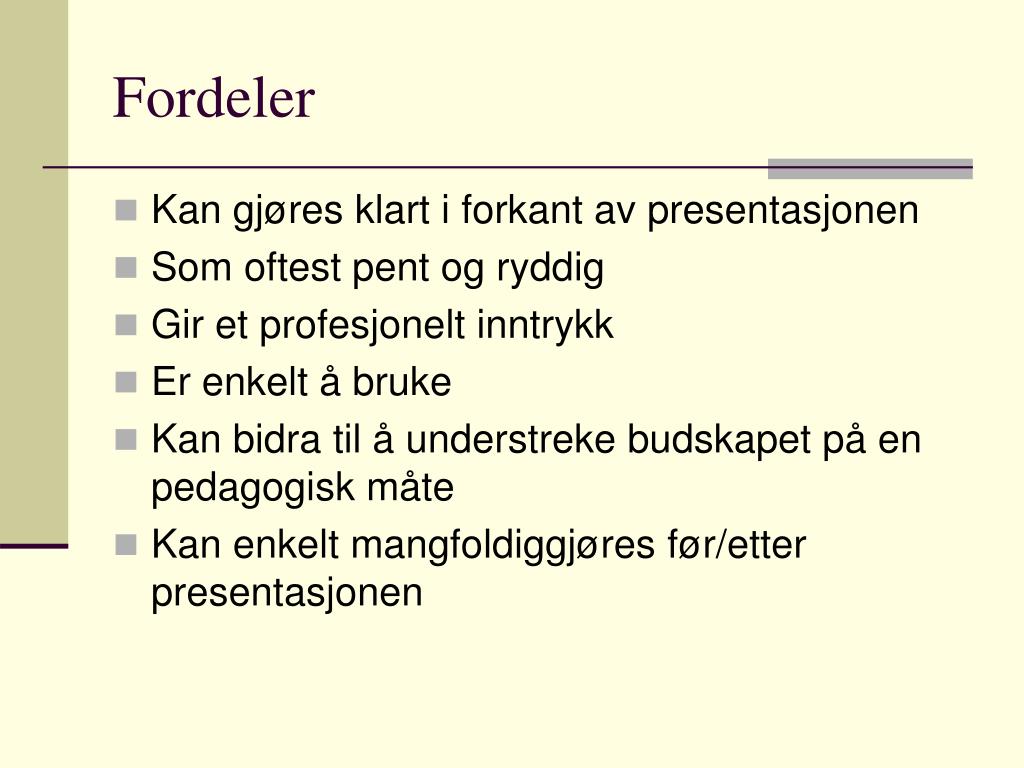 Fordeler

- Kan gjøres klart i forkant av presentasjonen
- Som oftest pent og ryddig
- Gir et profesjonelt inntrykk
- Er enkelt å bruke
- Kan bidra til å understreke budskapet på en pedagogisk måte
- Kan enkelt mangfoldiggjøres før/etter presentasjonen